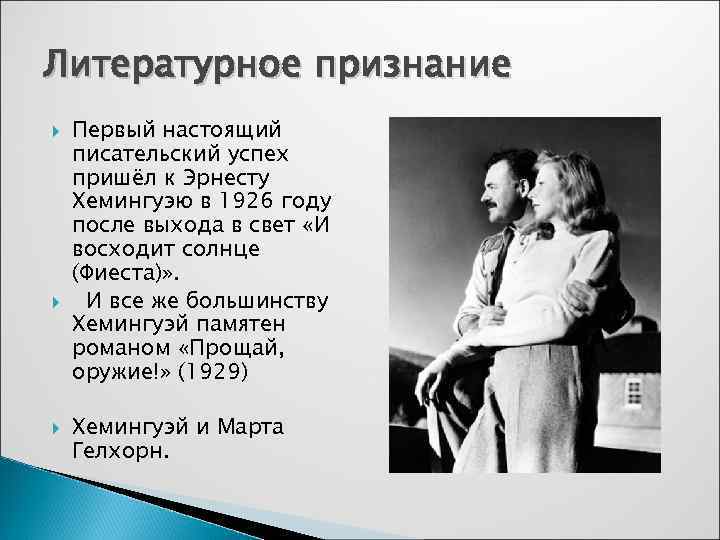 Литературное признание

Первый настоящий писательский успех пришёл к Эрнесту Хемингуэю в 1926 году после выхода в свет «И восходит солнце (Фиеста)».

И все же большинству Хемингуэй памятен романом «Прощай, оружие!» (1929)

Хемингуэй и Марта Гелхорн.